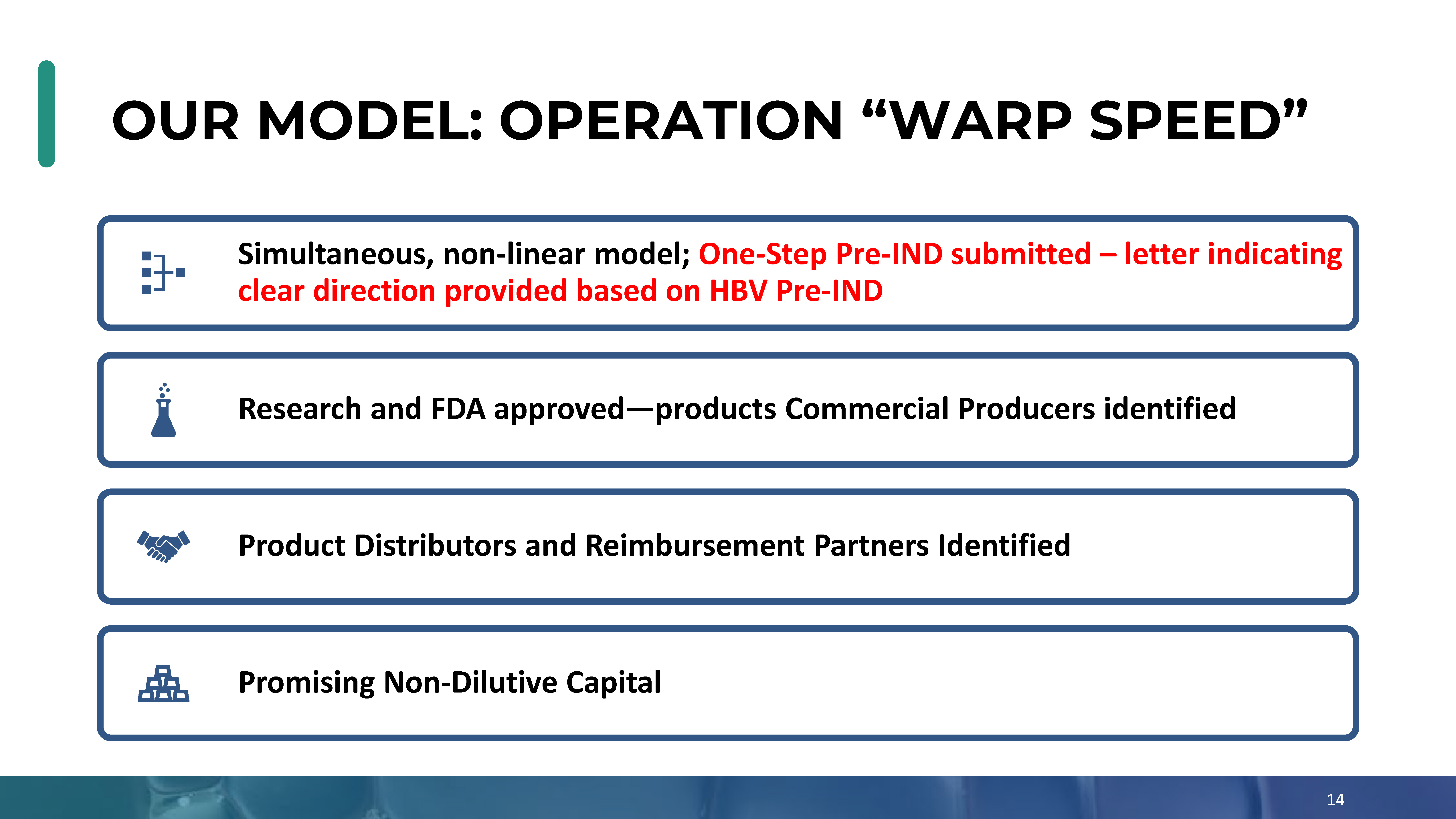 OUR MODEL: OPERATION “WARP SPEED”

Simultaneous, non-linear model; One-Step Pre-IND submitted – letter indicating clear direction provided based on HBV Pre-IND

Research and FDA approved—products Commercial Producers identified

Product Distributors and Reimbursement Partners Identified

Promising Non-Dilutive Capital

14